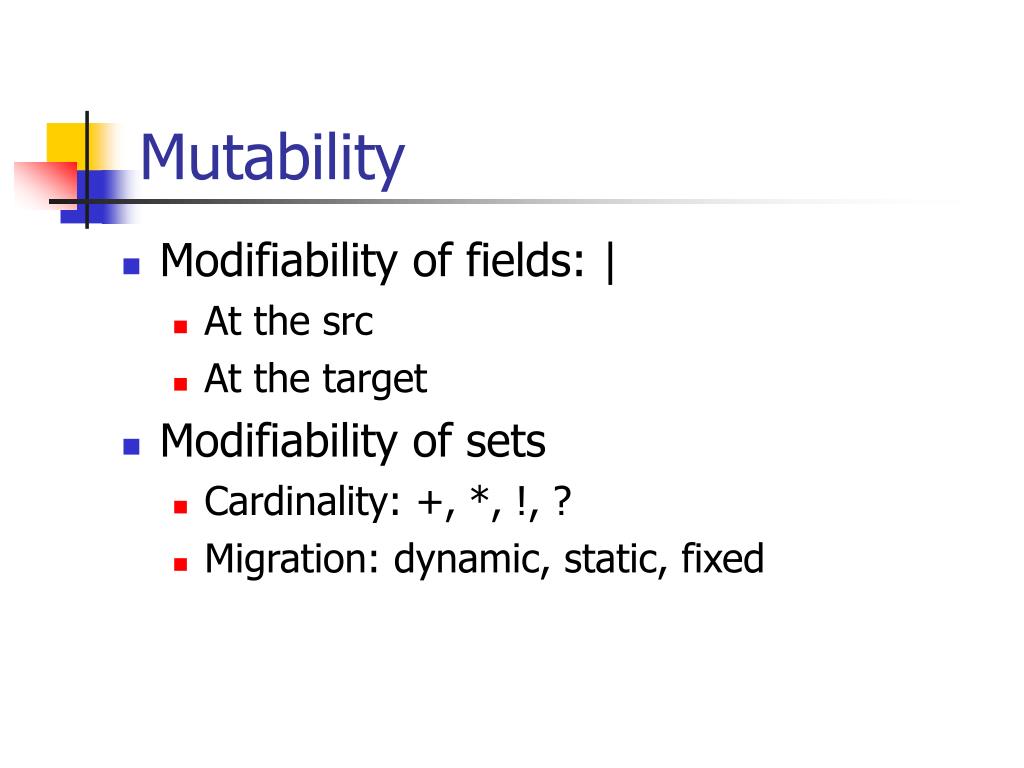 Mutability

- Modifiability of fields: |
  - At the src
  - At the target
- Modifiability of sets
  - Cardinality: +, *, !, ?
  - Migration: dynamic, static, fixed